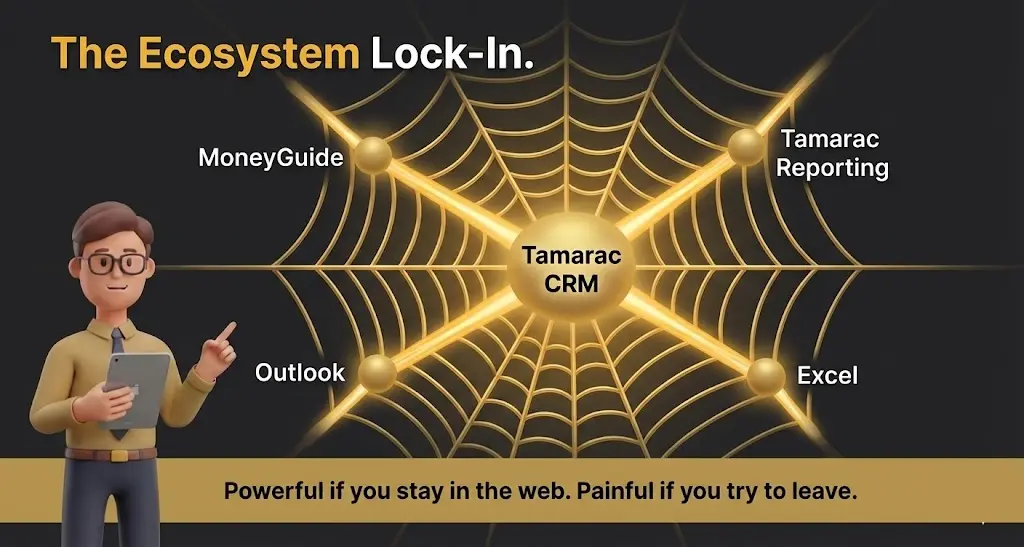 The Ecosystem Lock-In.

MoneyGuide

Tamarac Reporting

Tamarac CRM

Outlook

Excel

Powerful if you stay in the web. Painful if you try to leave.